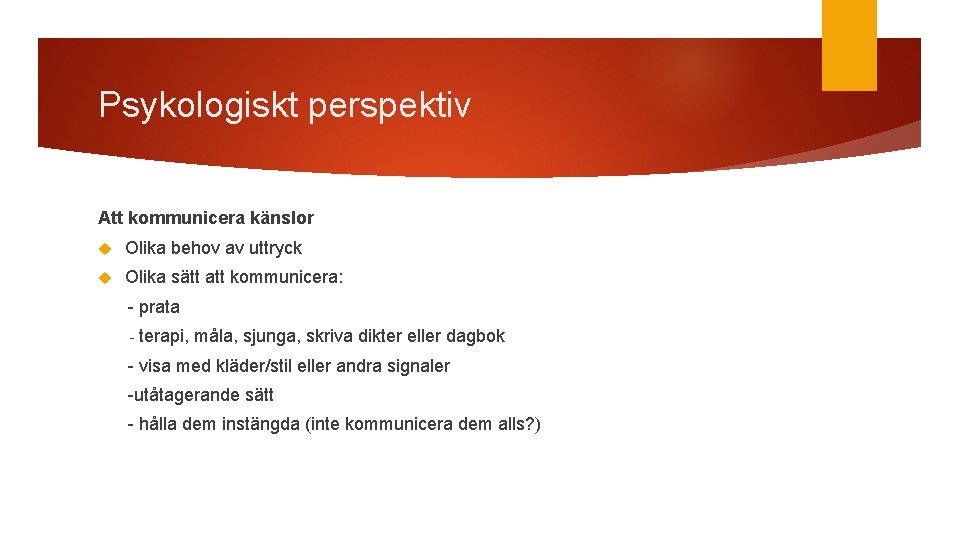 Psykologiskt perspektiv

Att kommunicera känslor

Olika behov av uttryck

Olika sätt att kommunicera:

- prata

- terapi, måla, sjunga, skriva dikter eller dagbok

- visa med kläder/stil eller andra signaler

-utåtagerande sätt

- hålla dem instängda (inte kommunicera dem alls?)